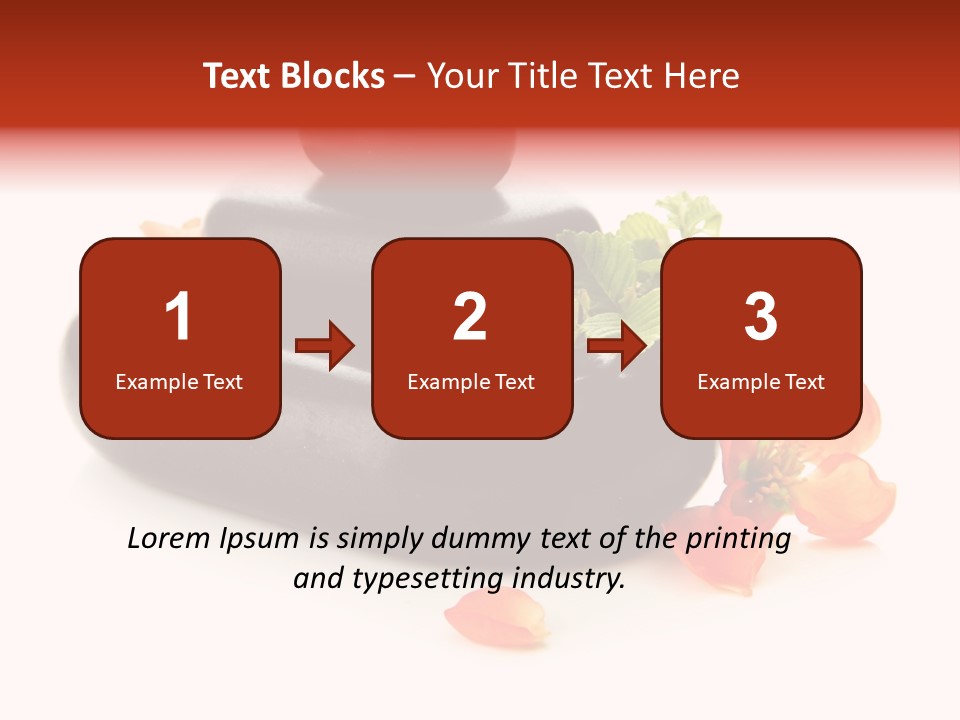 Text Blocks – Your Title Text Here

1
Example Text

2
Example Text

3
Example Text

Lorem Ipsum is simply dummy text of the printing and typesetting industry.